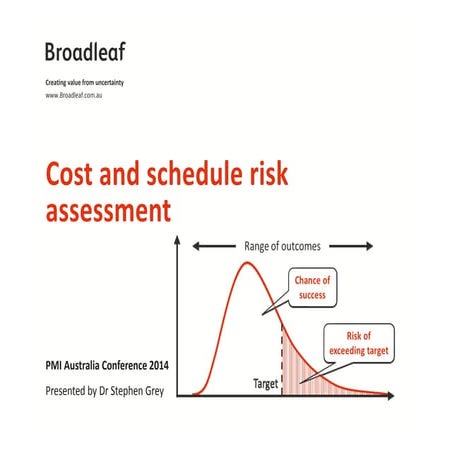 Broadleaf

Creating value from uncertainty
www.Broadleaf.com.au

Cost and schedule risk assessment

Range of outcomes

Chance of success

Risk of exceeding target

Target

PMI Australia Conference 2014

Presented by Dr Stephen Grey